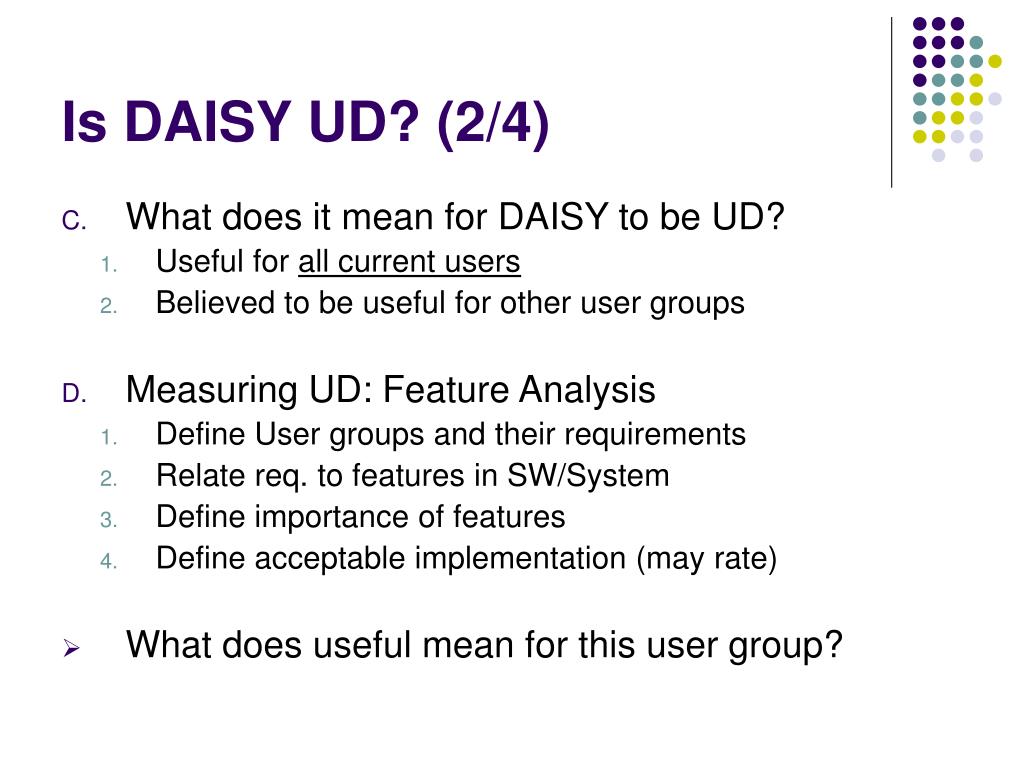 Is DAISY UD? (2/4)

C. What does it mean for DAISY to be UD?

1. Useful for all current users
2. Believed to be useful for other user groups

D. Measuring UD: Feature Analysis

1. Define User groups and their requirements
2. Relate req. to features in SW/System
3. Define importance of features
4. Define acceptable implementation (may rate)

➢ What does useful mean for this user group?